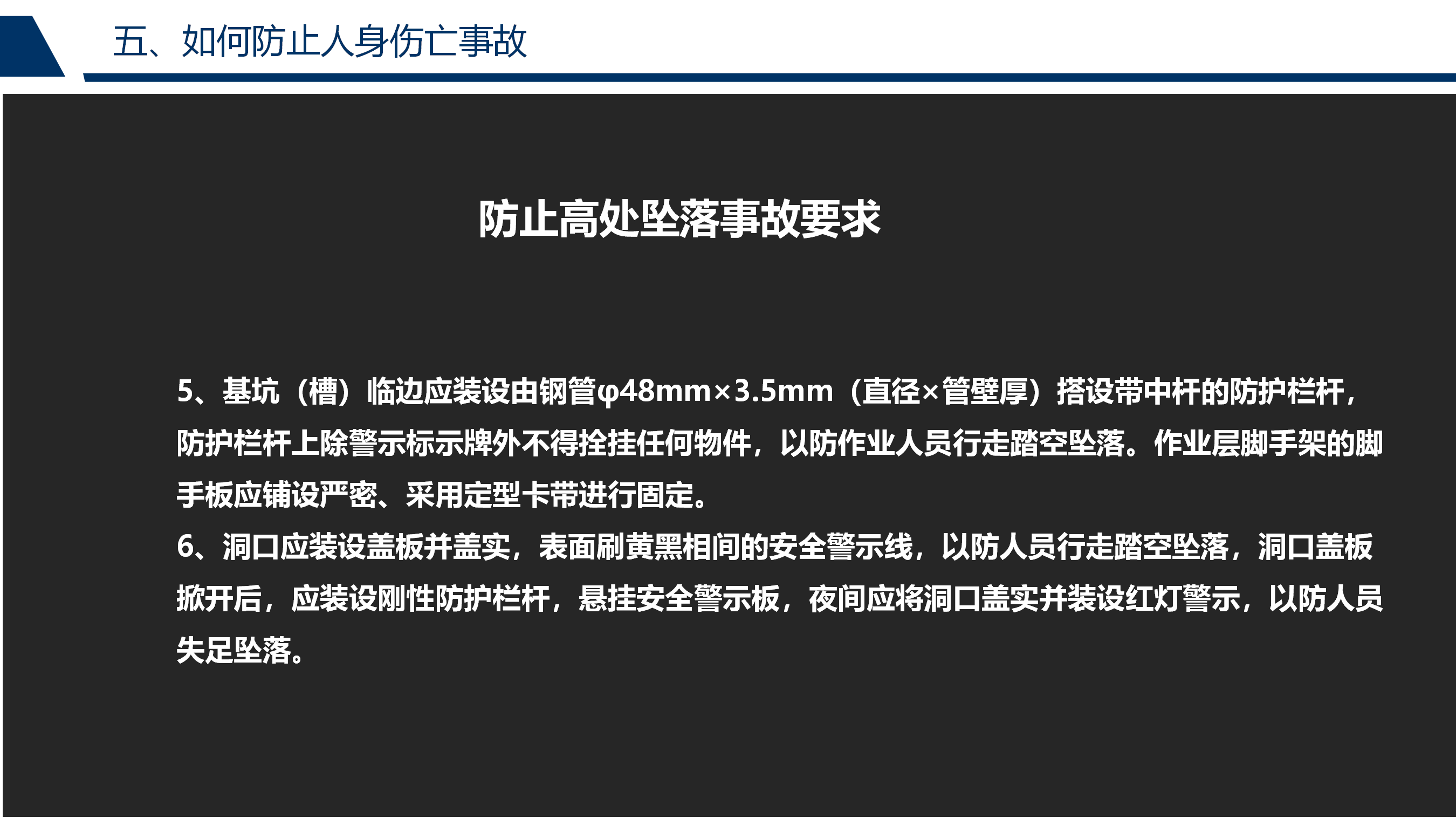 五、如何防止人身伤亡事故

防止高处坠落事故要求

5、基坑（槽）临边应装设由钢管φ48mm×3.5mm（直径×管壁厚）搭设带中杆的防护栏杆，防护栏杆上除警示标示牌外不得拴挂任何物件，以防作业人员行走踏空坠落。作业层脚手架的脚手板应铺设严密、采用定型卡带进行固定。
6、洞口应装设盖板并盖实，表面刷黄黑相间的安全警示线，以防人员行走踏空坠落，洞口盖板掀开后，应装设刚性防护栏杆，悬挂安全警示板，夜间应将洞口盖实并装设红灯警示，以防人员失足坠落。